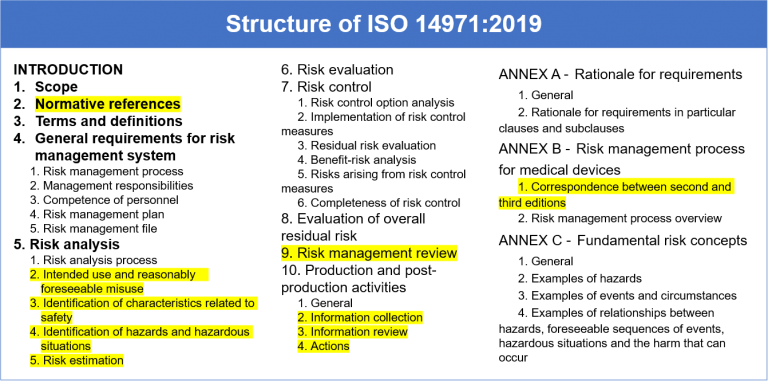 Structure of ISO 14971:2019

INTRODUCTION
1. Scope
2. Normative references
3. Terms and definitions
4. General requirements for risk management system
1. Risk management process
2. Management responsibilities
3. Competence of personnel
4. Risk management plan
5. Risk management file
5. Risk analysis
1. Risk analysis process
2. Intended use and reasonably foreseeable misuse
3. Identification of characteristics related to safety
4. Identification of hazards and hazardous situations
5. Risk estimation

6. Risk evaluation
7. Risk control
1. Risk control option analysis
2. Implementation of risk control measures
3. Residual risk evaluation
4. Benefit-risk analysis
5. Risks arising from risk control measures
6. Completeness of risk control
8. Evaluation of overall residual risk
9. Risk management review
10. Production and post-production activities
1. General
2. Information collection
3. Information review
4. Actions

ANNEX A - Rationale for requirements
1. General
2. Rationale for requirements in particular clauses and subclauses
ANNEX B - Risk management process for medical devices
1. Correspondence between second and third editions
2. Risk management process overview
ANNEX C - Fundamental risk concepts
1. General
2. Examples of hazards
3. Examples of events and circumstances
4. Examples of relationships between hazards, foreseeable sequences of events, hazardous situations and the harm that can occur